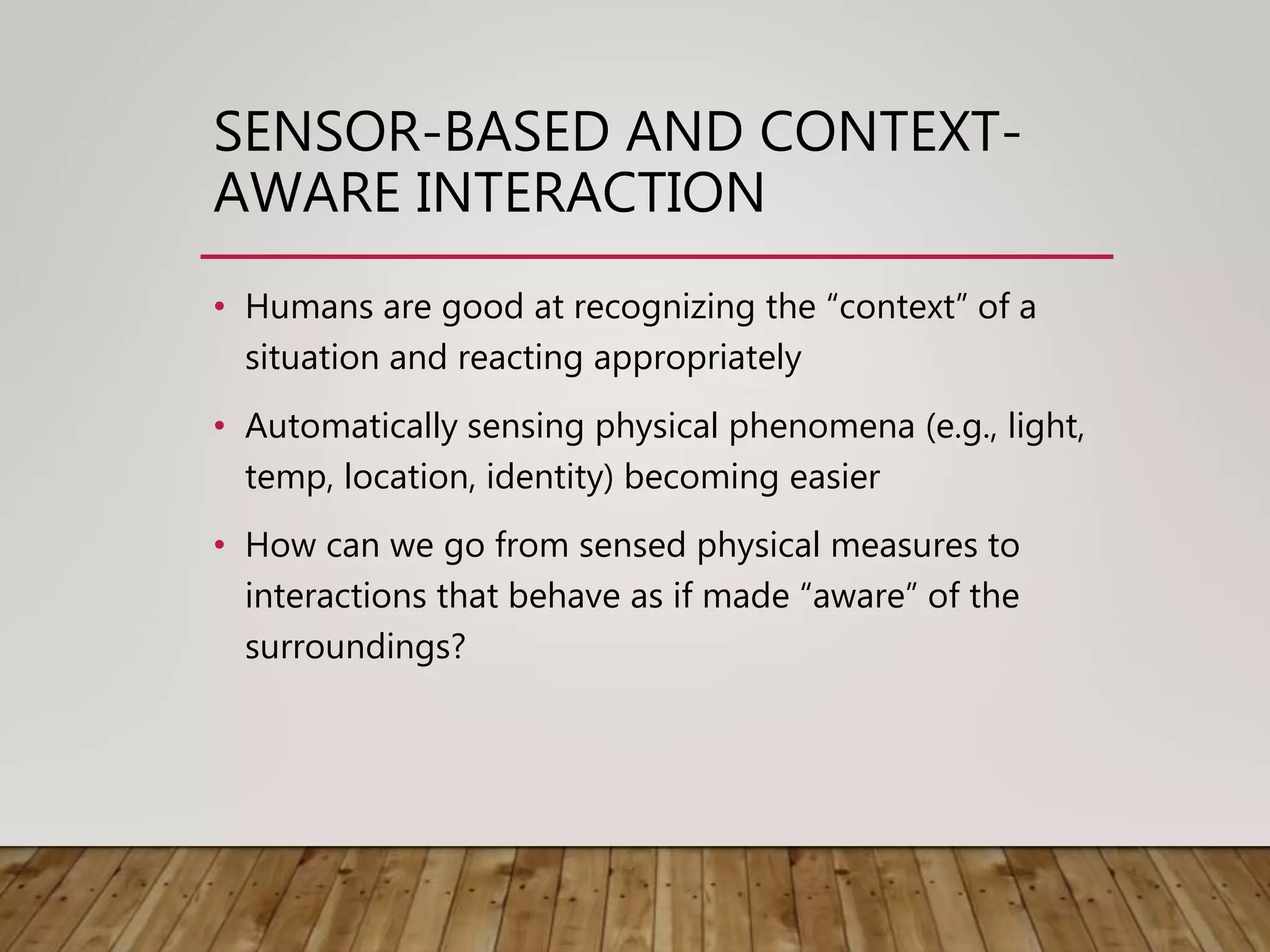 SENSOR-BASED AND CONTEXT-AWARE INTERACTION

• Humans are good at recognizing the “context” of a situation and reacting appropriately

• Automatically sensing physical phenomena (e.g., light, temp, location, identity) becoming easier

• How can we go from sensed physical measures to interactions that behave as if made “aware” of the surroundings?